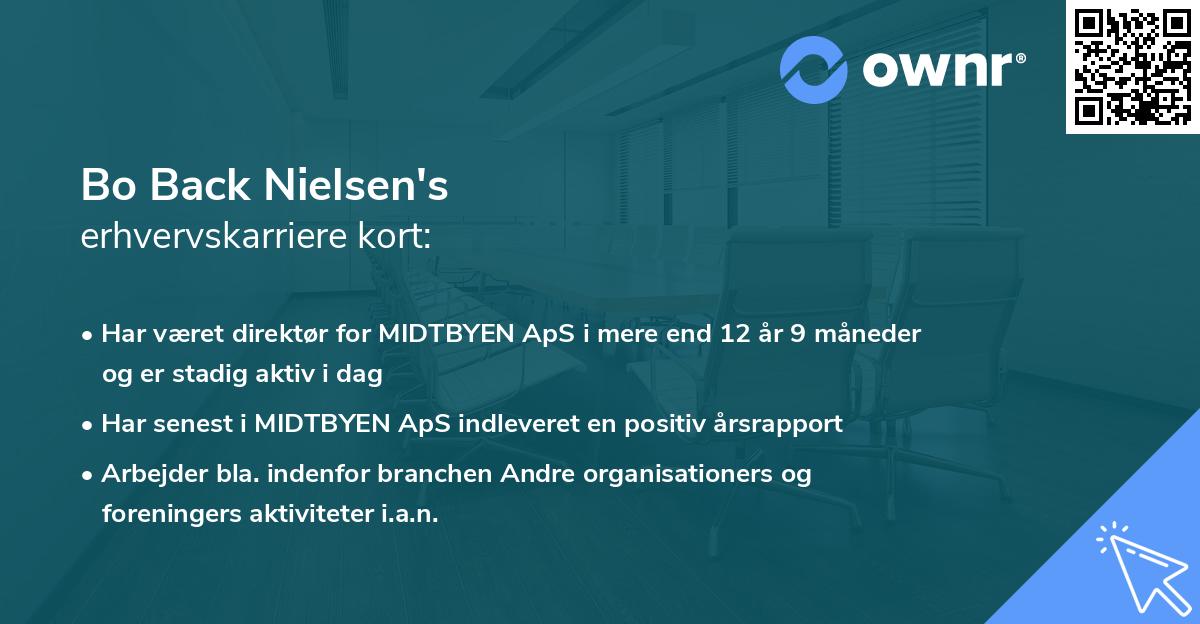 ownr®

Bo Back Nielsen's
erhvervskarriere kort:

• Har været direktør for MIDTBYEN ApS i mere end 12 år 9 måneder og er stadig aktiv i dag

• Har senest i MIDTBYEN ApS indleveret en positiv årsrapport

• Arbejder bla. indenfor branchen Andre organisationers og foreningers aktiviteter i.a.n.